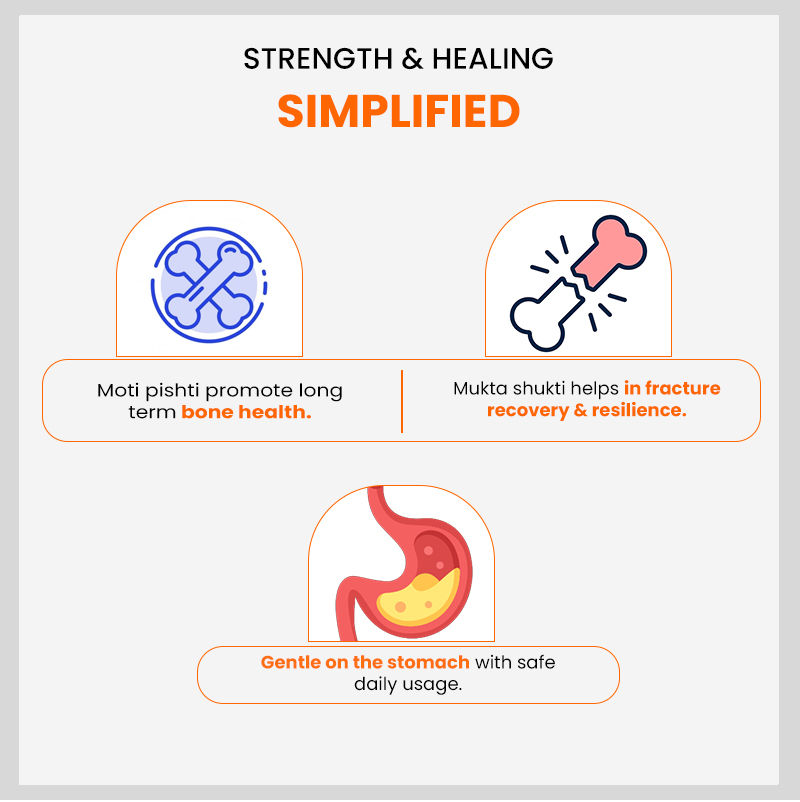 STRENGTH & HEALING
SIMPLIFIED

Moti pishti promote long term bone health.

Mukta shukti helps in fracture recovery & resilience.

Gentle on the stomach with safe daily usage.